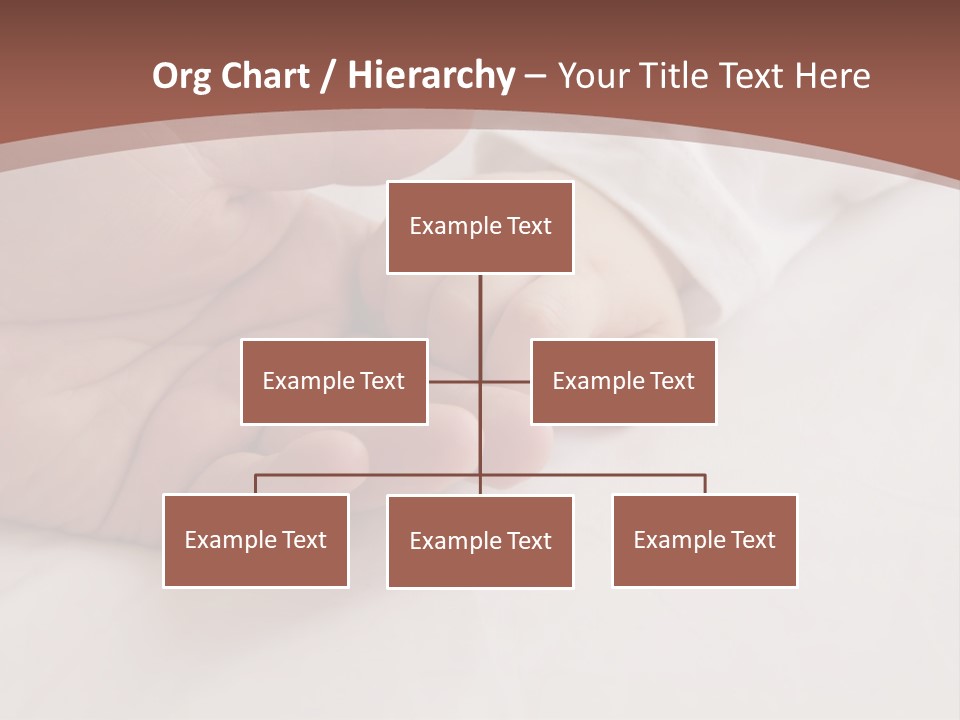 Org Chart / Hierarchy – Your Title Text Here

Example Text

Example Text

Example Text

Example Text

Example Text

Example Text